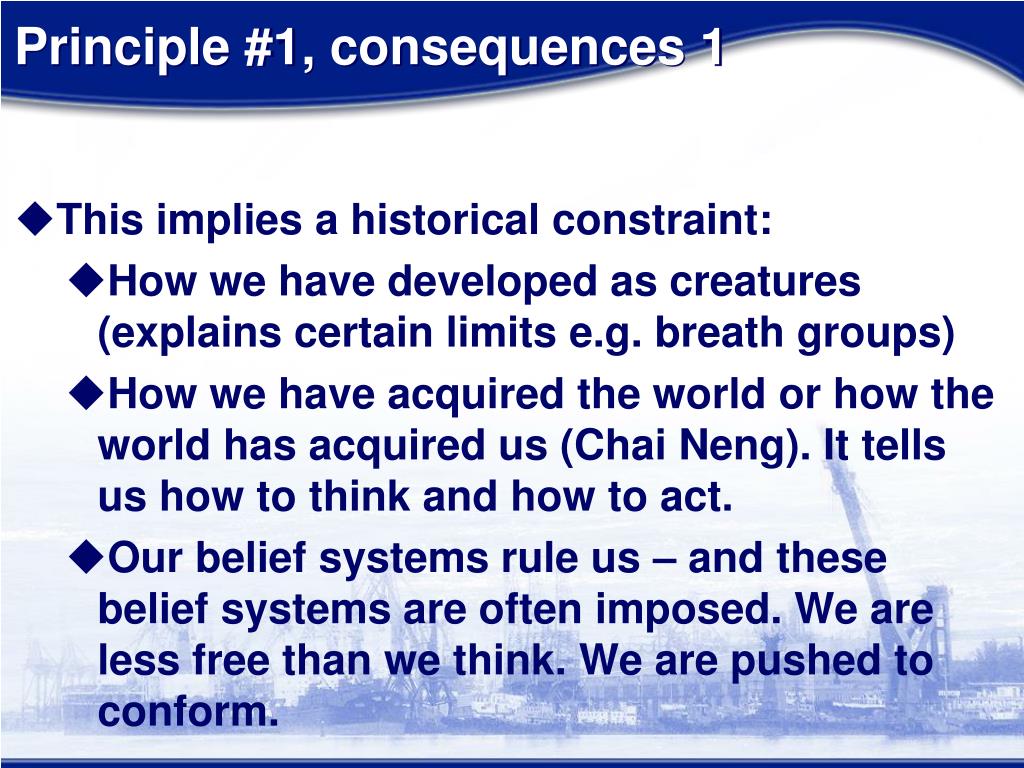 Principle #1, consequences 1

◆This implies a historical constraint:

◆How we have developed as creatures (explains certain limits e.g. breath groups)

◆How we have acquired the world or how the world has acquired us (Chai Neng). It tells us how to think and how to act.

◆Our belief systems rule us – and these belief systems are often imposed. We are less free than we think. We are pushed to conform.